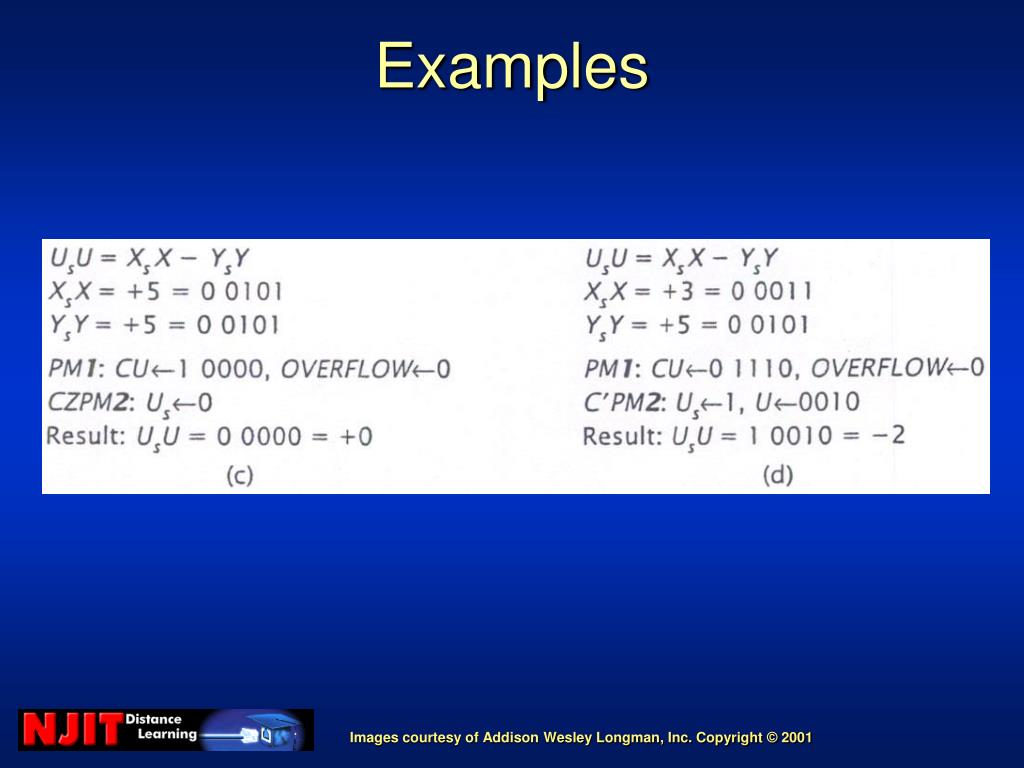 Examples

$U_sU = X_sX - Y_sY$
$X_sX = +5 = 0\ 0101$
$Y_sY = +5 = 0\ 0101$
$PM1$: $CU \leftarrow 1\ 0000$, $OVERFLOW \leftarrow 0$
$CZPM2$: $U_s \leftarrow 0$
Result: $U_sU = 0\ 0000 = +0$
(c)

$U_sU = X_sX - Y_sY$
$X_sX = +3 = 0\ 0011$
$Y_sY = +5 = 0\ 0101$
$PM1$: $CU \leftarrow 0\ 1110$, $OVERFLOW \leftarrow 0$
$C'PM2$: $U_s \leftarrow 1$, $U \leftarrow 0010$
Result: $U_sU = 1\ 0010 = -2$
(d)

NJIT Distance Learning

Images courtesy of Addison Wesley Longman, Inc. Copyright © 2001